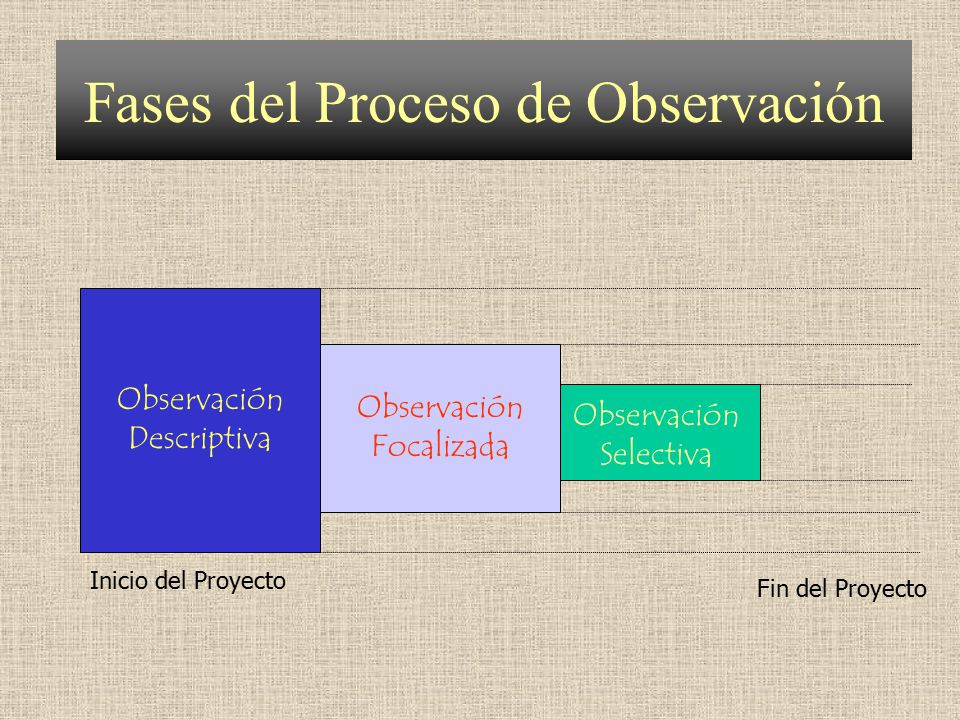 Fases del Proceso de Observación

Observación Descriptiva

Observación Focalizada

Observación Selectiva

Inicio del Proyecto

Fin del Proyecto